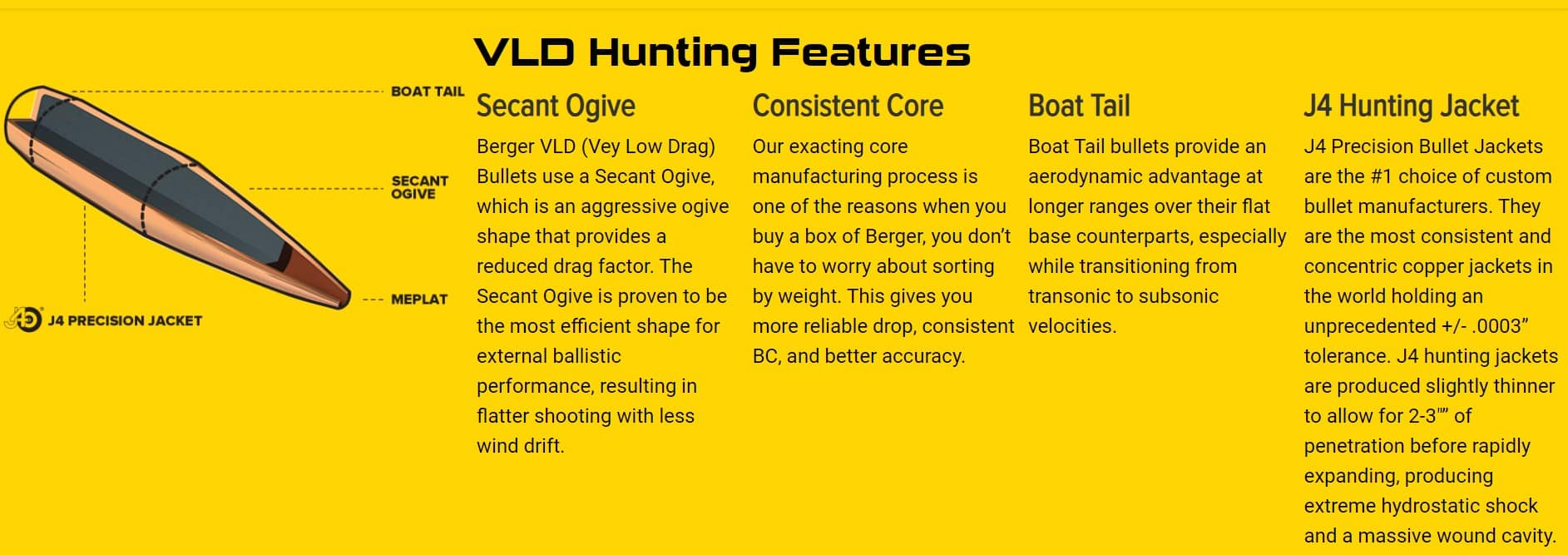 VLD Hunting Features

BOAT TAIL

SECANT OGIVE

MEPLAT

J4 PRECISION JACKET

Secant Ogive

Berger VLD (Vey Low Drag) Bullets use a Secant Ogive, which is an aggressive ogive shape that provides a reduced drag factor. The Secant Ogive is proven to be the most efficient shape for external ballistic performance, resulting in flatter shooting with less wind drift.

Consistent Core

Our exacting core manufacturing process is one of the reasons when you buy a box of Berger, you don't have to worry about sorting by weight. This gives you more reliable drop, consistent BC, and better accuracy.

Boat Tail

Boat Tail bullets provide an aerodynamic advantage at longer ranges over their flat base counterparts, especially while transitioning from transonic to subsonic velocities.

J4 Hunting Jacket

J4 Precision Bullet Jackets are the #1 choice of custom bullet manufacturers. They are the most consistent and concentric copper jackets in the world holding an unprecedented +/- .0003" tolerance. J4 hunting jackets are produced slightly thinner to allow for 2-3"" of penetration before rapidly expanding, producing extreme hydrostatic shock and a massive wound cavity.